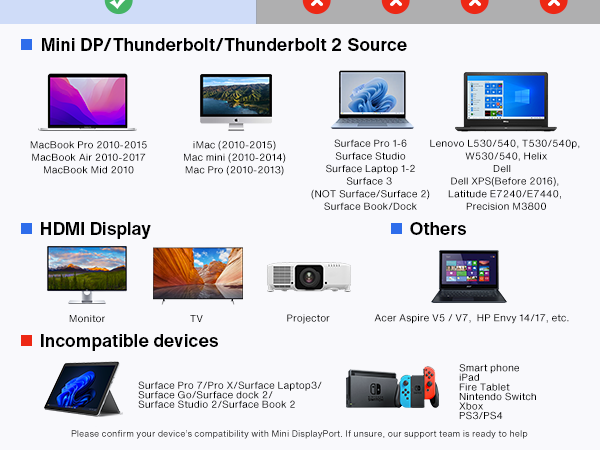 Mini DP/Thunderbolt/Thunderbolt 2 Source

MacBook Pro 2010-2015
MacBook Air 2010-2017
MacBook Mid 2010

iMac (2010-2015)
Mac mini (2010-2014)
Mac Pro (2010-2013)

Surface Pro 1-6
Surface Studio
Surface Laptop 1-2
Surface 3
(NOT Surface/Surface 2)
Surface Book/Dock

Lenovo L530/540, T530/540p, W530/540, Helix
Dell
Dell XPS(Before 2016), Latitude E7240/E7440, Precision M3800

HDMI Display

Monitor

TV

Projector

Others

Acer Aspire V5 / V7, HP Envy 14/17, etc.

Incompatible devices

Surface Pro 7/Pro X/Surface Laptop3/
Surface Go/Surface dock 2/
Surface Studio 2/Surface Book 2

Smart phone
iPad
Fire Tablet
Nintendo Switch
Xbox
PS3/PS4

Please confirm your device's compatibility with Mini DisplayPort. If unsure, our support team is ready to help